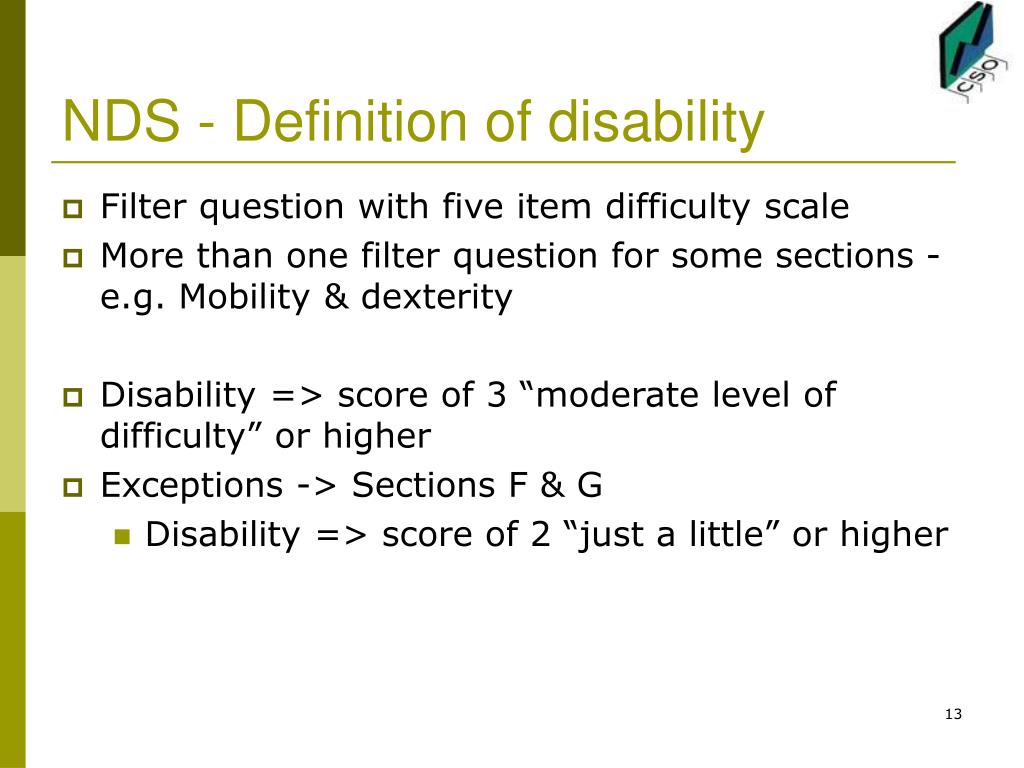 CSO

NDS - Definition of disability

Filter question with five item difficulty scale

More than one filter question for some sections - e.g. Mobility & dexterity

Disability => score of 3 “moderate level of difficulty” or higher

Exceptions -> Sections F & G

Disability => score of 2 “just a little” or higher

13